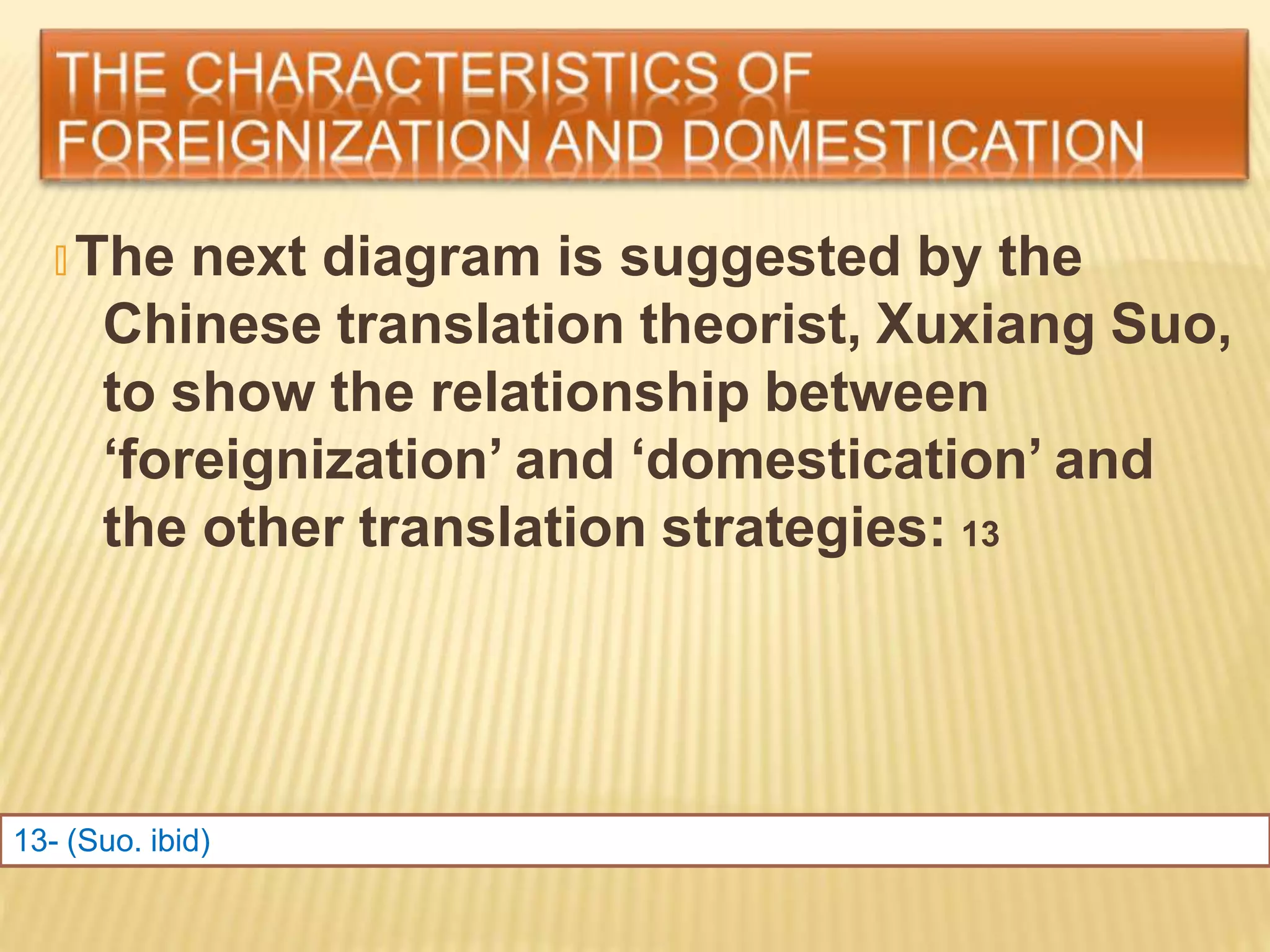 THE CHARACTERISTICS OF FOREIGNIZATION AND DOMESTICATION

The next diagram is suggested by the Chinese translation theorist, Xuxiang Suo, to show the relationship between ‘foreignization’ and ‘domestication’ and the other translation strategies: 13

13- (Suo. ibid)